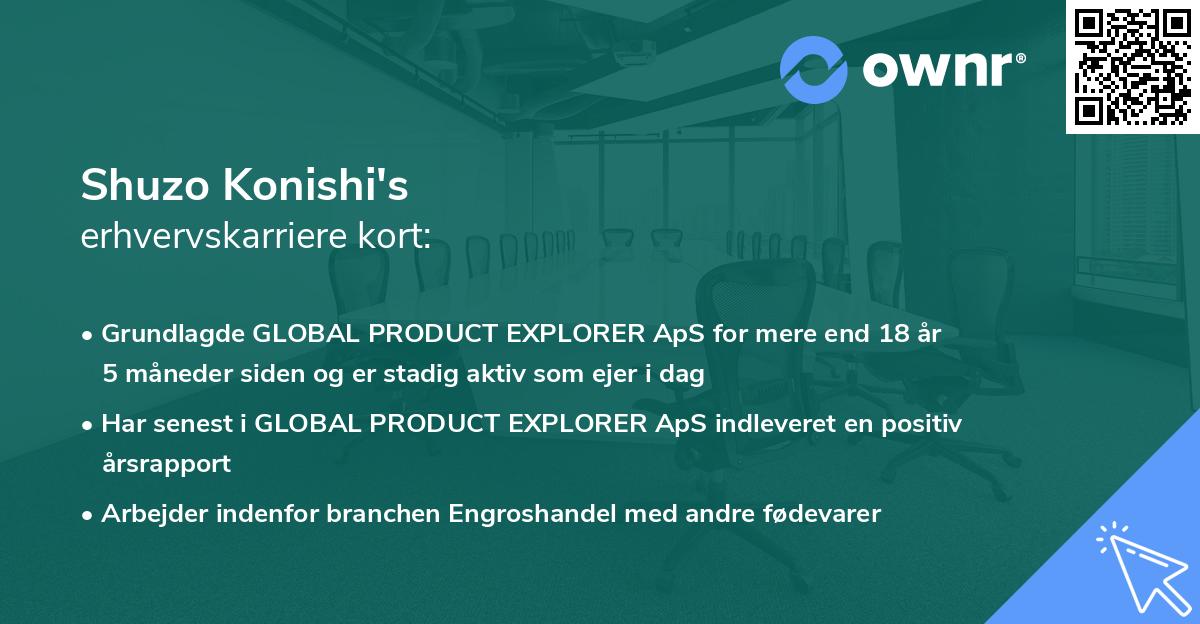 ownr®

Shuzo Konishi's
erhvervskarriere kort:

• Grundlagde GLOBAL PRODUCT EXPLORER ApS for mere end 18 år 5 måneder siden og er stadig aktiv som ejer i dag

• Har senest i GLOBAL PRODUCT EXPLORER ApS indleveret en positiv årsrapport

• Arbejder indenfor branchen Engroshandel med andre fødevarer